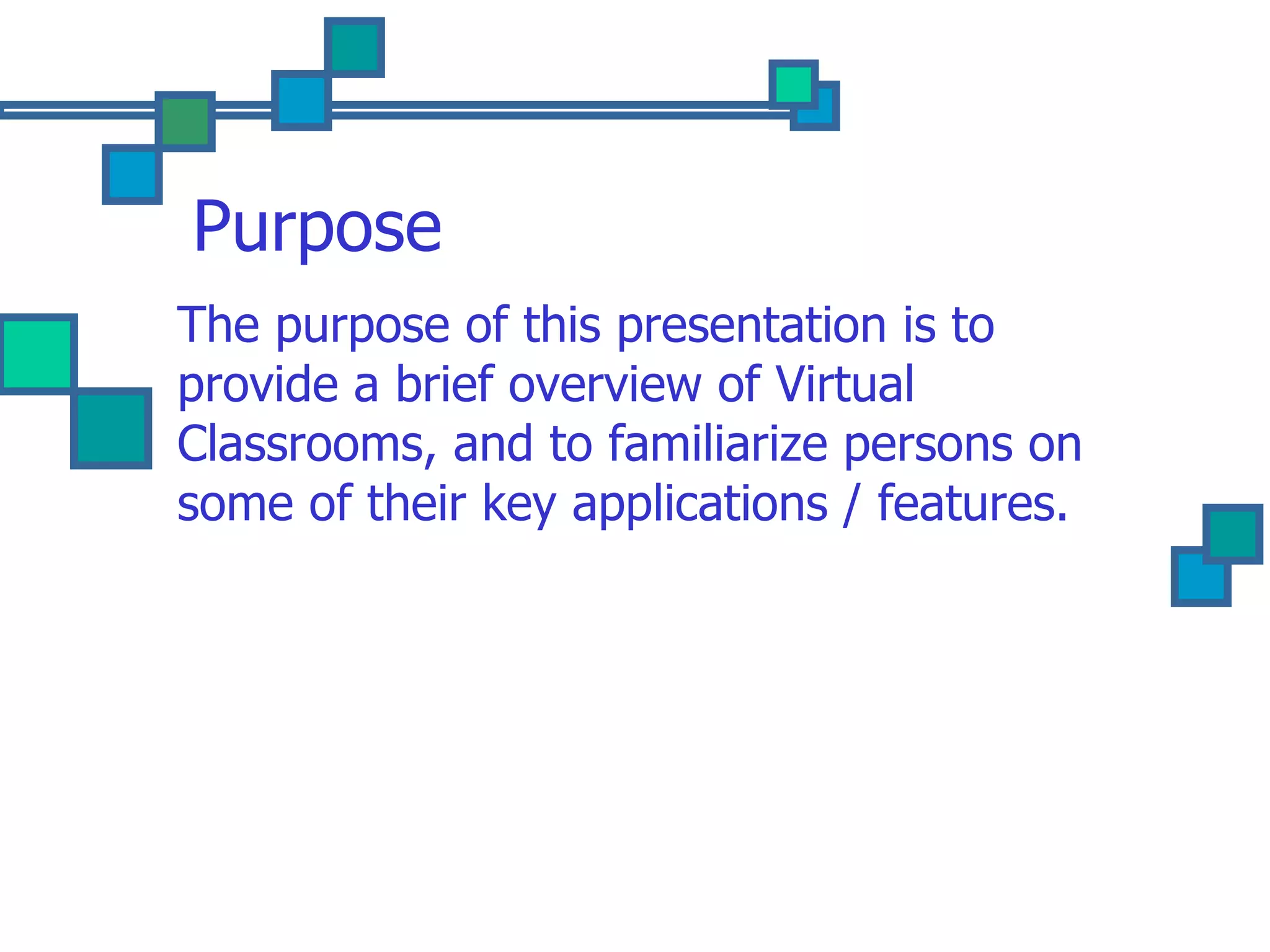 Purpose

The purpose of this presentation is to provide a brief overview of Virtual Classrooms, and to familiarize persons on some of their key applications / features.